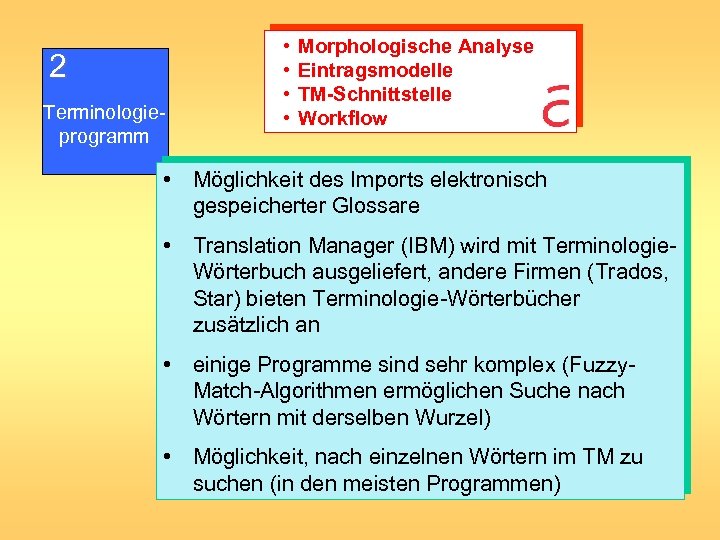 2

Terminologie-programm

• Morphologische Analyse
• Eintragsmodelle
• TM-Schnittstelle
• Workflow

• Möglichkeit des Imports elektronisch gespeicherter Glossare

• Translation Manager (IBM) wird mit Terminologie-Wörterbuch ausgeliefert, andere Firmen (Trados, Star) bieten Terminologie-Wörterbücher zusätzlich an

• einige Programme sind sehr komplex (Fuzzy-Match-Algorithmen ermöglichen Suche nach Wörtern mit derselben Wurzel)

• Möglichkeit, nach einzelnen Wörtern im TM zu suchen (in den meisten Programmen)